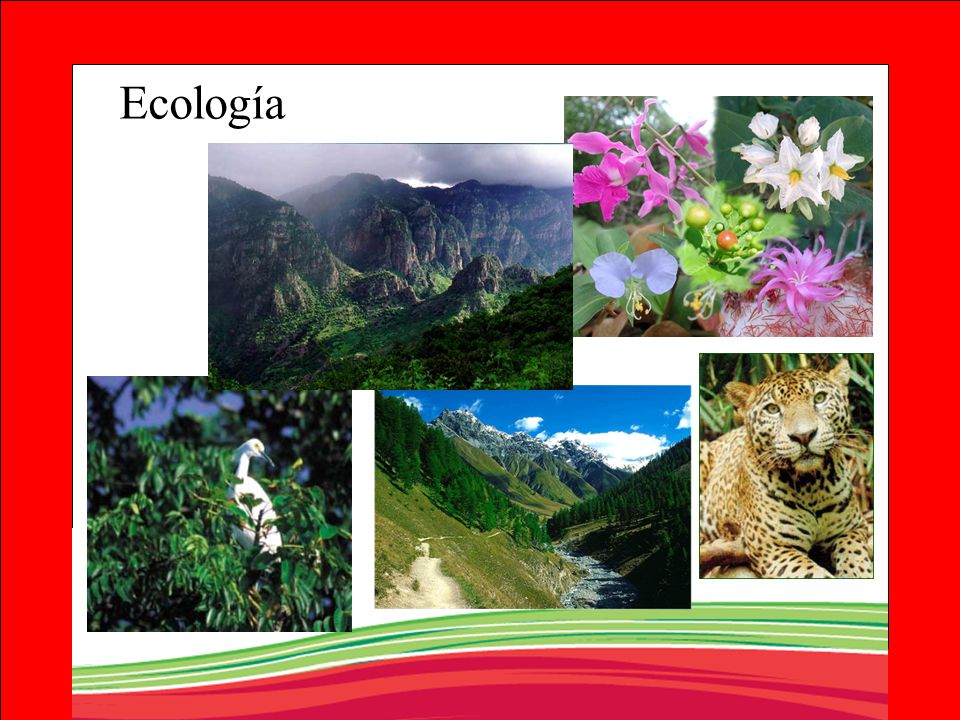 Ecología